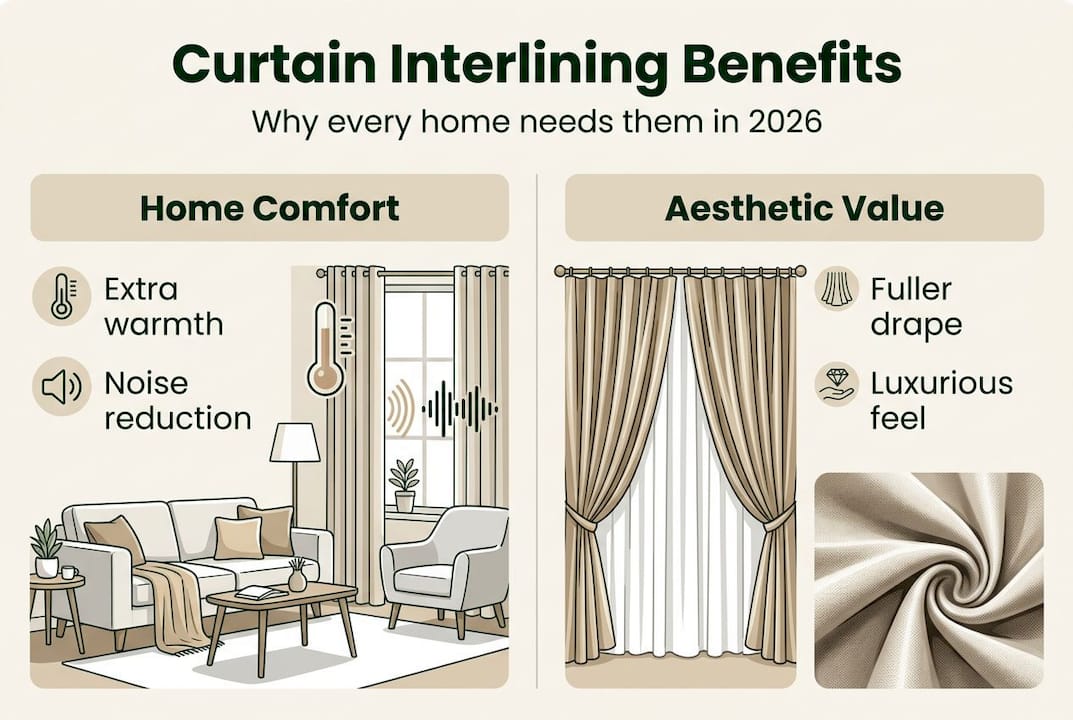 Curtain Interlining Benefits

Why every home needs them in 2026

Home Comfort

Extra warmth

Noise reduction

Aesthetic Value

Fuller drape

Luxurious feel